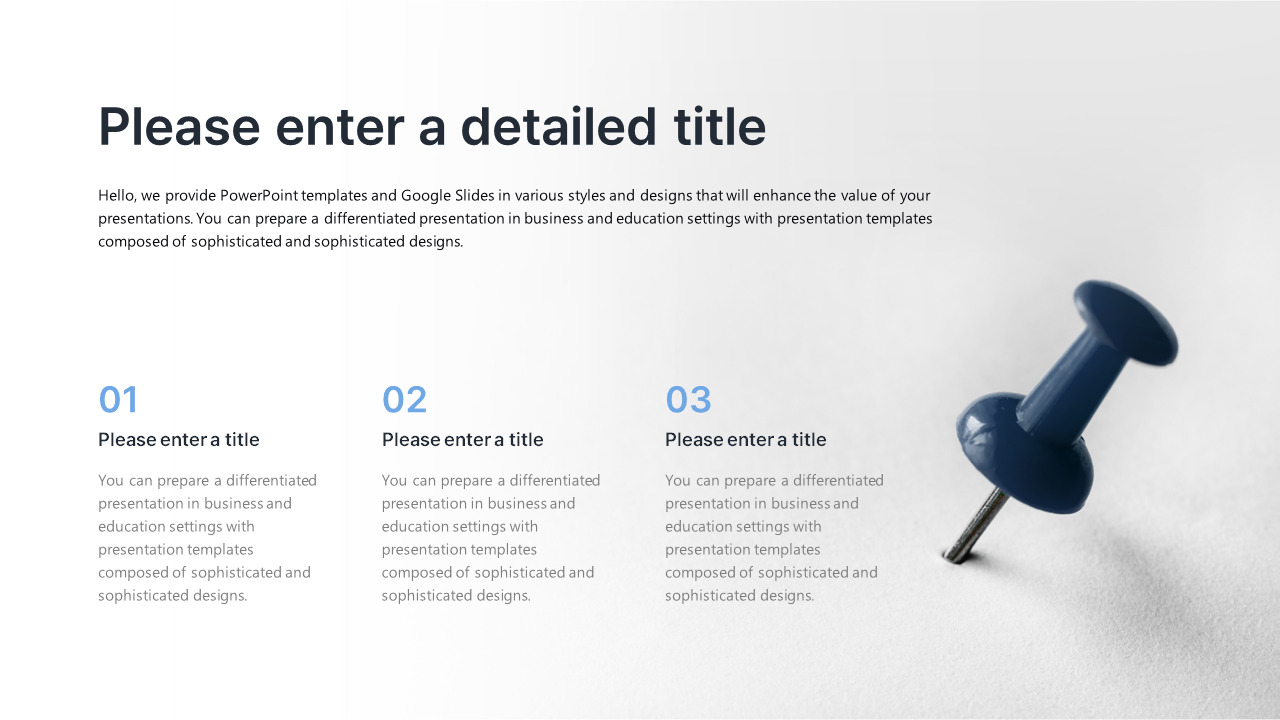 Please enter a detailed title

Hello, we provide PowerPoint templates and Google Slides in various styles and designs that will enhance the value of your presentations. You can prepare a differentiated presentation in business and education settings with presentation templates composed of sophisticated and sophisticated designs.

01

Please enter a title

You can prepare a differentiated presentation in business and education settings with presentation templates composed of sophisticated and sophisticated designs.

02

Please enter a title

You can prepare a differentiated presentation in business and education settings with presentation templates composed of sophisticated and sophisticated designs.

03

Please enter a title

You can prepare a differentiated presentation in business and education settings with presentation templates composed of sophisticated and sophisticated designs.